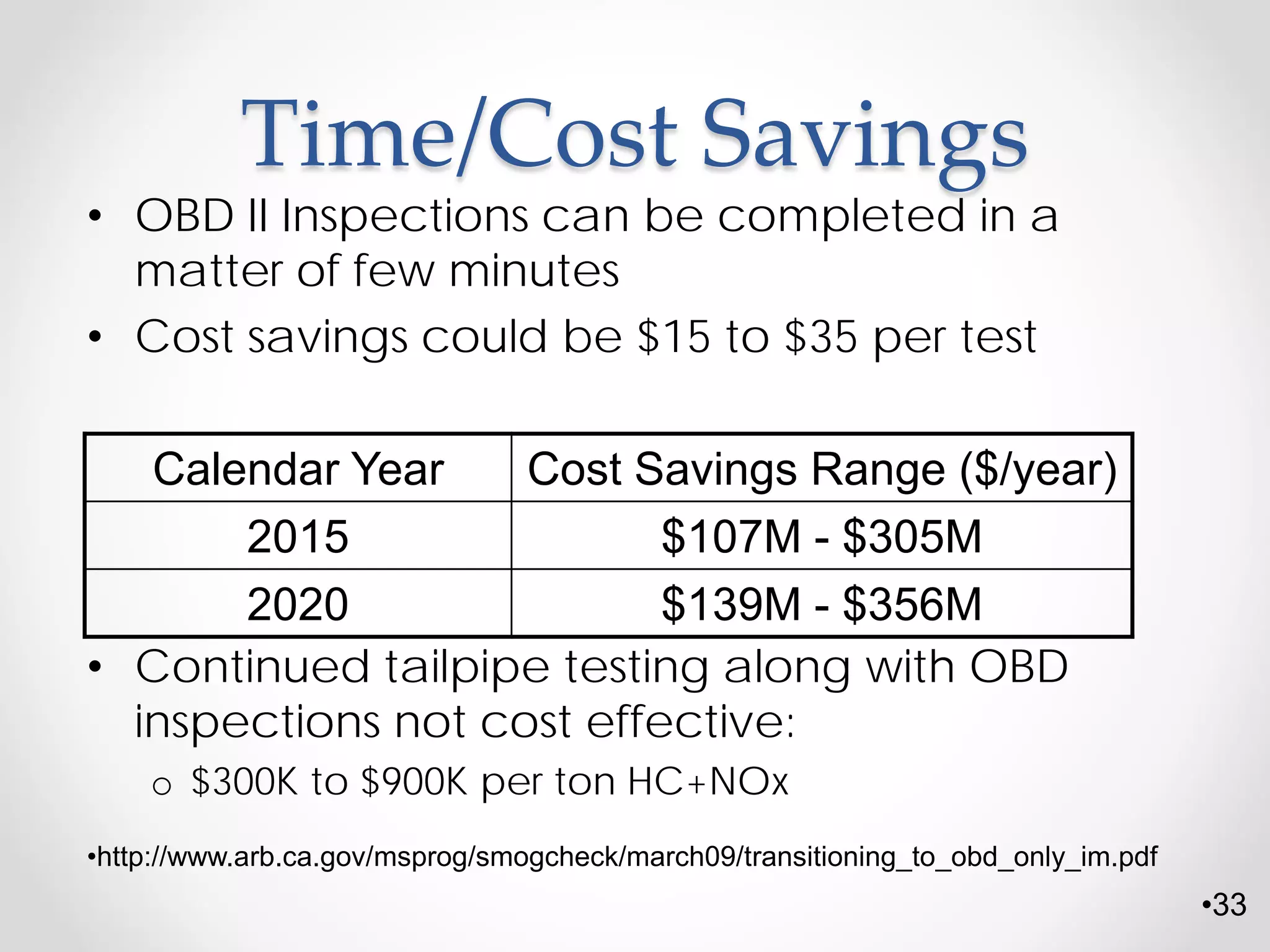 Time/Cost Savings

• OBD II Inspections can be completed in a matter of few minutes

• Cost savings could be \$15 to \$35 per test

| Calendar Year | Cost Savings Range (\$/year) |
|---|---|
| 2015 | \$107M - \$305M |
| 2020 | \$139M - \$356M |

• Continued tailpipe testing along with OBD inspections not cost effective:

o \$300K to \$900K per ton HC+NOx

•http://www.arb.ca.gov/msprog/smogcheck/march09/transitioning_to_obd_only_im.pdf

•33